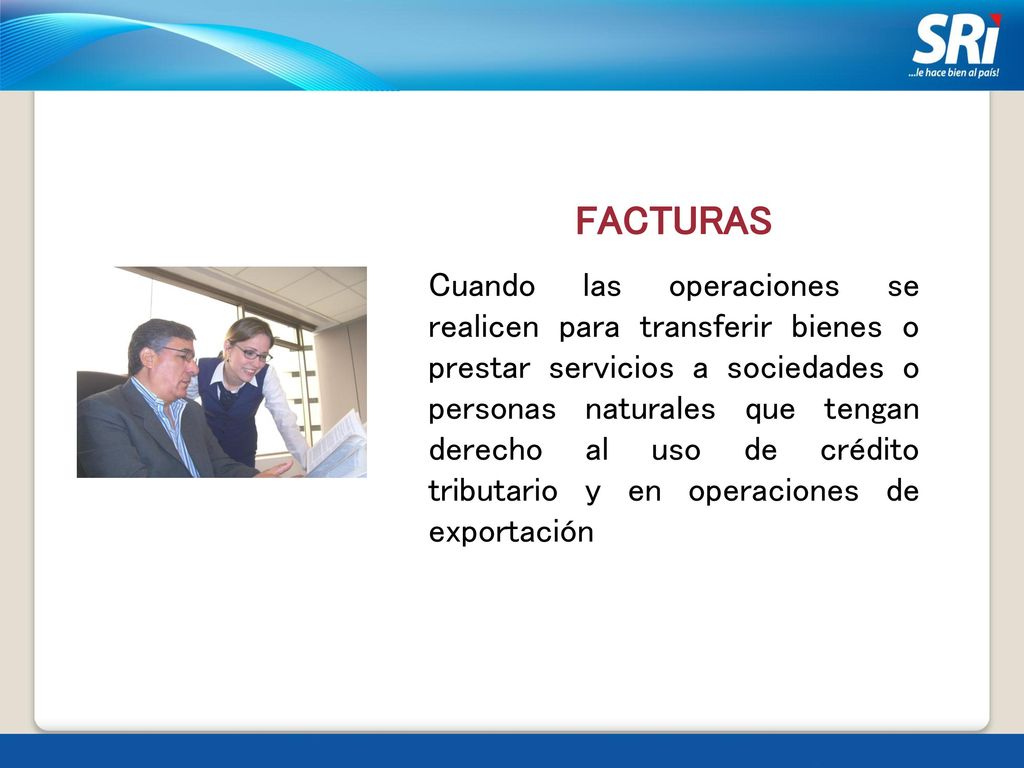 SRi
...le hace bien al país!

FACTURAS

Cuando las operaciones se realicen para transferir bienes o prestar servicios a sociedades o personas naturales que tengan derecho al uso de crédito tributario y en operaciones de exportación